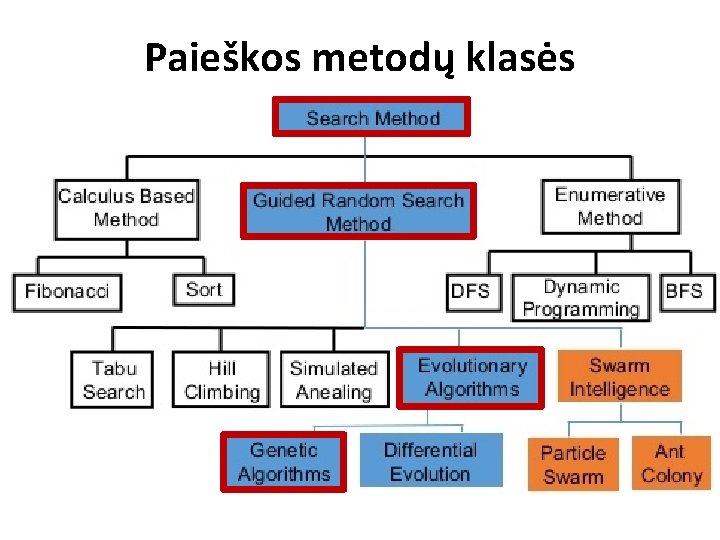 Paieškos metodų klasės

Search Method

Calculus Based Method

Guided Random Search Method

Enumerative Method

Fibonacci

Sort

DFS

Dynamic Programming

BFS

Tabu Search

Hill Climbing

Simulated Anealing

Evolutionary Algorithms

Swarm Intelligence

Genetic Algorithms

Differential Evolution

Particle Swarm

Ant Colony